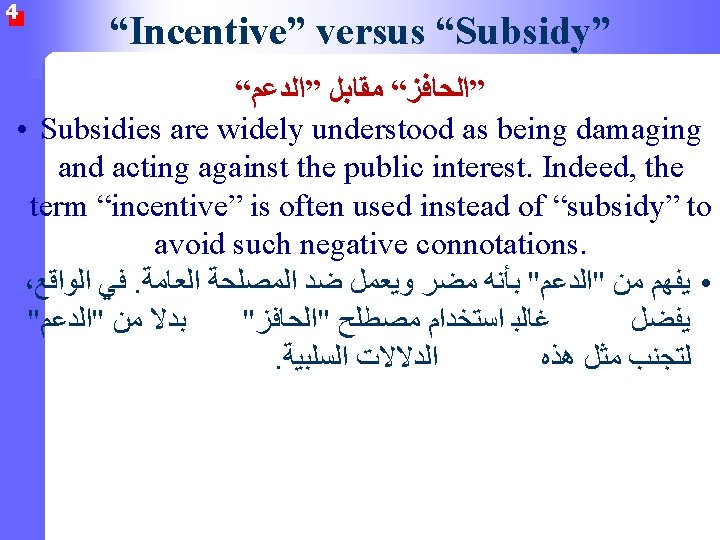 4

“Incentive” versus “Subsidy”

”الحافز“ مقابل ”الدعم“

• Subsidies are widely understood as being damaging and acting against the public interest. Indeed, the term “incentive” is often used instead of “subsidy” to avoid such negative connotations.

• يفهم من "الدعم" بأنه مضر ويعمل ضد المصلحة العامة. في الواقع، يفضل غالبا استخدام مصطلح "الحافز" بدلا من "الدعم" لتجنب مثل هذه الدلالات السلبية.